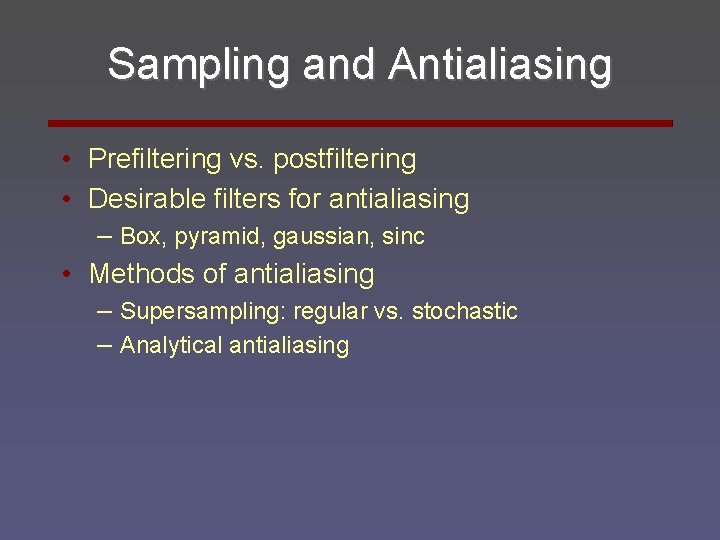 Sampling and Antialiasing

• Prefiltering vs. postfiltering
• Desirable filters for antialiasing
– Box, pyramid, gaussian, sinc
• Methods of antialiasing
– Supersampling: regular vs. stochastic
– Analytical antialiasing